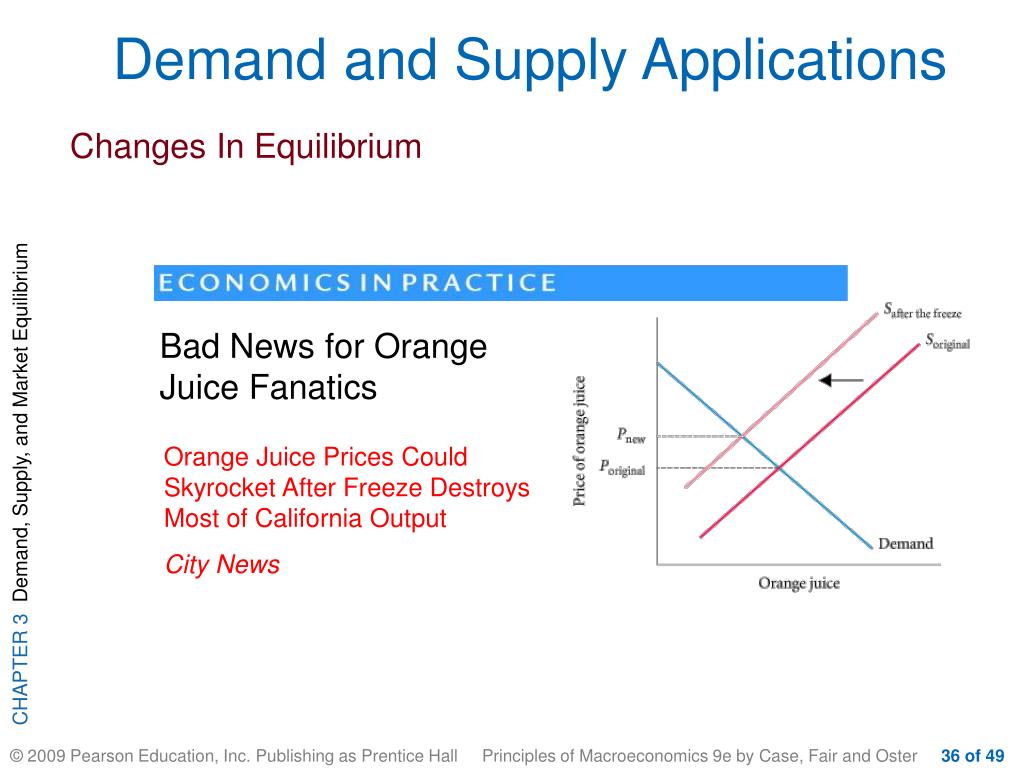 Demand and Supply Applications

Changes In Equilibrium

CHAPTER 3 Demand, Supply, and Market Equilibrium

ECONOMICS IN PRACTICE

Bad News for Orange Juice Fanatics

Orange Juice Prices Could Skyrocket After Freeze Destroys Most of California Output

City News

$S_{\text{after the freeze}}$

$S_{\text{original}}$

Price of orange juice

$P_{\text{new}}$

$P_{\text{original}}$

Demand

Orange juice

© 2009 Pearson Education, Inc. Publishing as Prentice Hall  Principles of Macroeconomics 9e by Case, Fair and Oster  36 of 49